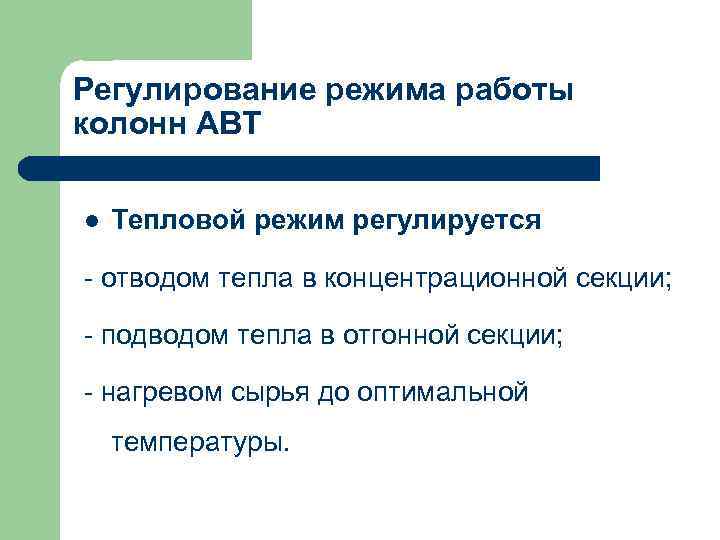 Регулирование режима работы колонн АВТ

● Тепловой режим регулируется

- отводом тепла в концентрационной секции;

- подводом тепла в отгонной секции;

- нагревом сырья до оптимальной температуры.